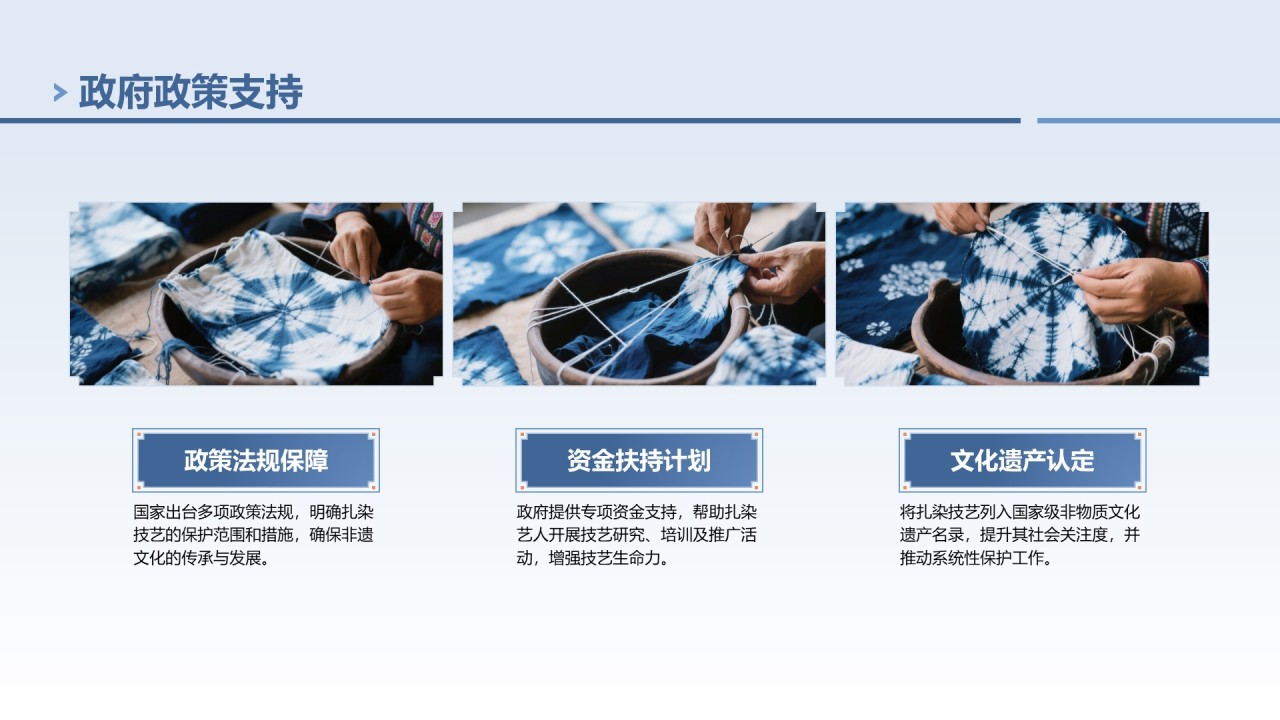 政府政策支持

政策法规保障

国家出台多项政策法规，明确扎染技艺的保护范围和措施，确保非遗文化的传承与发展。

资金扶持计划

政府提供专项资金支持，帮助扎染艺人开展技艺研究、培训及推广活动，增强技艺生命力。

文化遗产认定

将扎染技艺列入国家级非物质文化遗产名录，提升其社会关注度，并推动系统性保护工作。